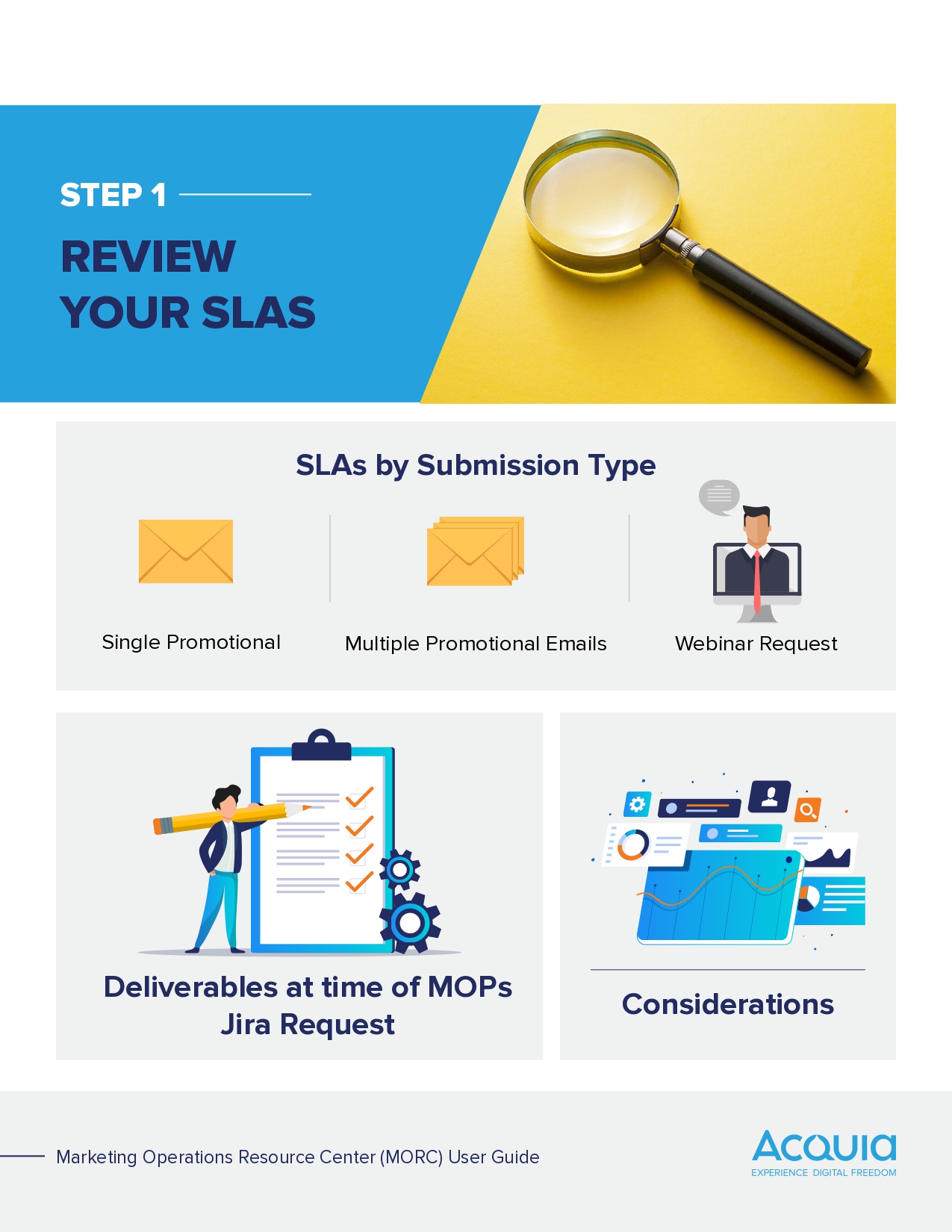 STEP 1

REVIEW YOUR SLAS

SLAs by Submission Type

Single Promotional

Multiple Promotional Emails

Webinar Request

Deliverables at time of MOPs Jira Request

Considerations

Marketing Operations Resource Center (MORC) User Guide

ACQUIA
EXPERIENCE DIGITAL FREEDOM